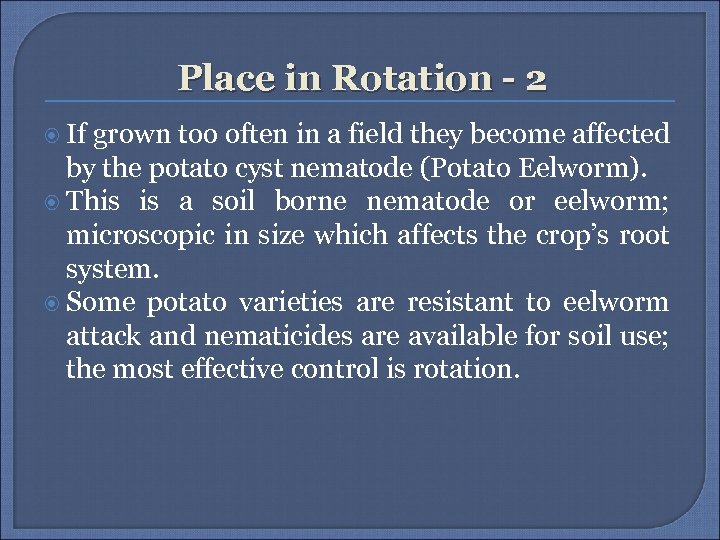 Place in Rotation - 2

If grown too often in a field they become affected by the potato cyst nematode (Potato Eelworm).

This is a soil borne nematode or eelworm; microscopic in size which affects the crop’s root system.

Some potato varieties are resistant to eelworm attack and nematicides are available for soil use; the most effective control is rotation.